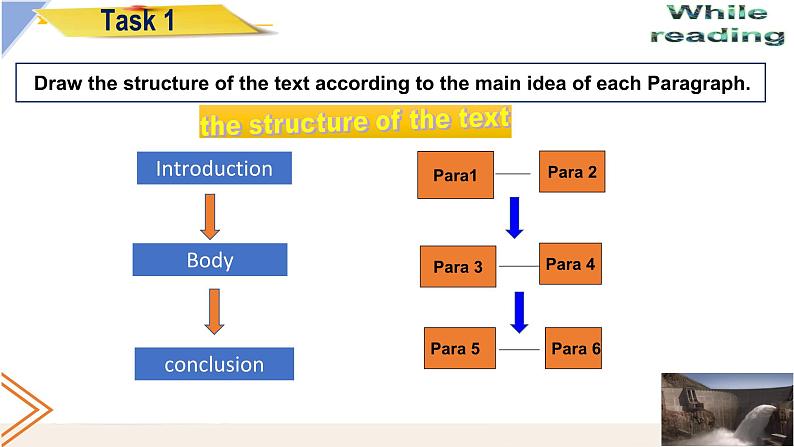 Task 1

While reading

Draw the structure of the text according to the main idea of each Paragraph.

the structure of the text

Introduction

Body

conclusion

Para1

Para 2

Para 3

Para 4

Para 5

Para 6